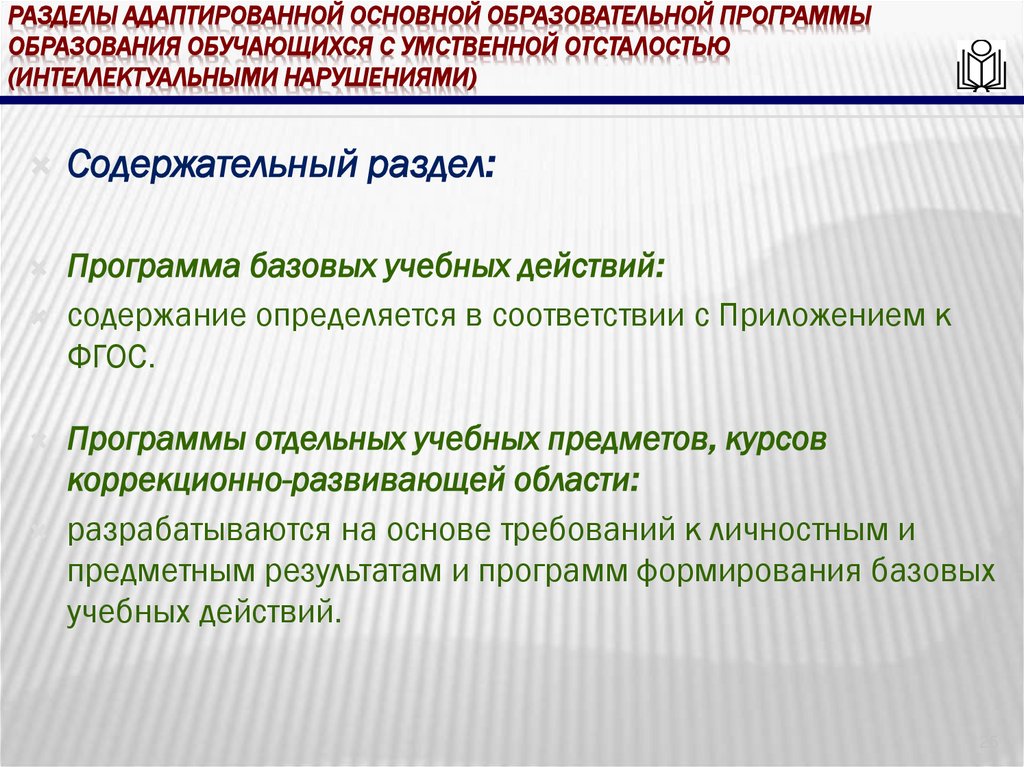 РАЗДЕЛЫ АДАПТИРОВАННОЙ ОСНОВНОЙ ОБРАЗОВАТЕЛЬНОЙ ПРОГРАММЫ ОБРАЗОВАНИЯ ОБУЧАЮЩИХСЯ С УМСТВЕННОЙ ОТСТАЛОСТЬЮ (ИНТЕЛЛЕКТУАЛЬНЫМИ НАРУШЕНИЯМИ)

Содержательный раздел:

Программа базовых учебных действий:

содержание определяется в соответствии с Приложением к ФГОС.

Программы отдельных учебных предметов, курсов коррекционно-развивающей области:

разрабатываются на основе требований к личностным и предметным результатам и программ формирования базовых учебных действий.

25